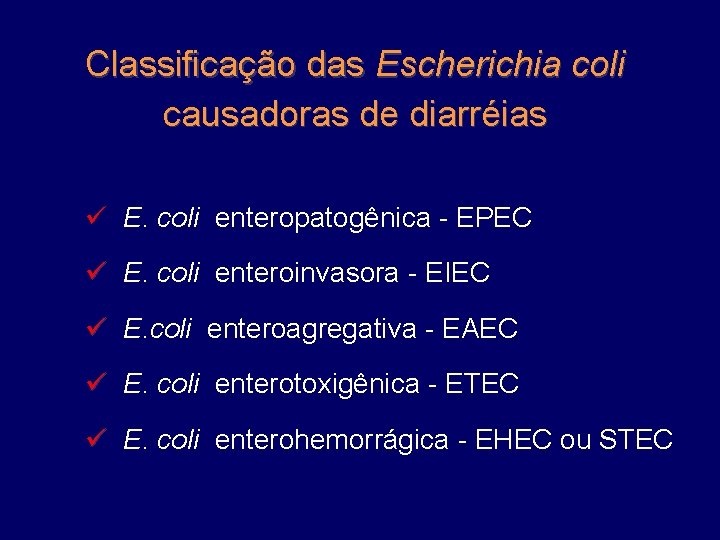 Classificação das Escherichia coli causadoras de diarréias

✓ E. coli enteropatogênica - EPEC

✓ E. coli enteroinvasora - EIEC

✓ E.coli enteroagregativa - EAEC

✓ E. coli enterotoxigênica - ETEC

✓ E. coli enterohemorrágica - EHEC ou STEC